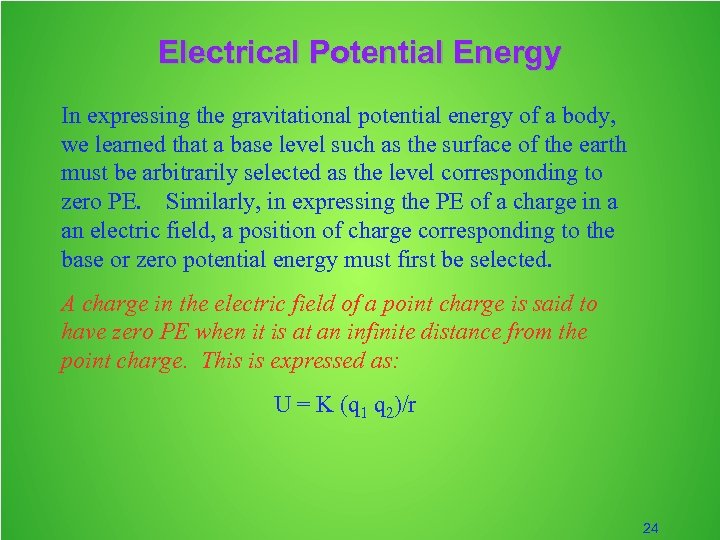 Electrical Potential Energy

In expressing the gravitational potential energy of a body, we learned that a base level such as the surface of the earth must be arbitrarily selected as the level corresponding to zero PE. Similarly, in expressing the PE of a charge in a an electric field, a position of charge corresponding to the base or zero potential energy must first be selected.

A charge in the electric field of a point charge is said to have zero PE when it is at an infinite distance from the point charge. This is expressed as:

$U = K (q_1 q_2)/r$

24